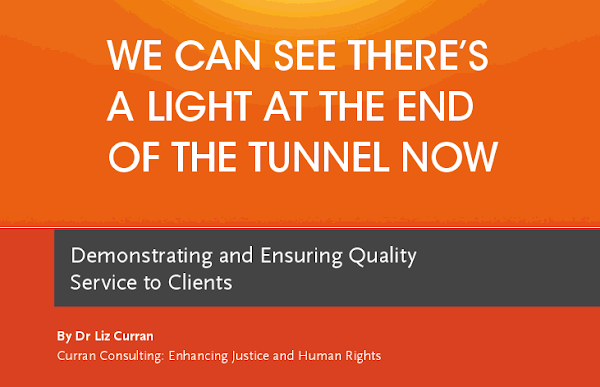 WE CAN SEE THERE'S A LIGHT AT THE END OF THE TUNNEL NOW

Demonstrating and Ensuring Quality Service to Clients

By Dr Liz Curran
Curran Consulting: Enhancing Justice and Human Rights